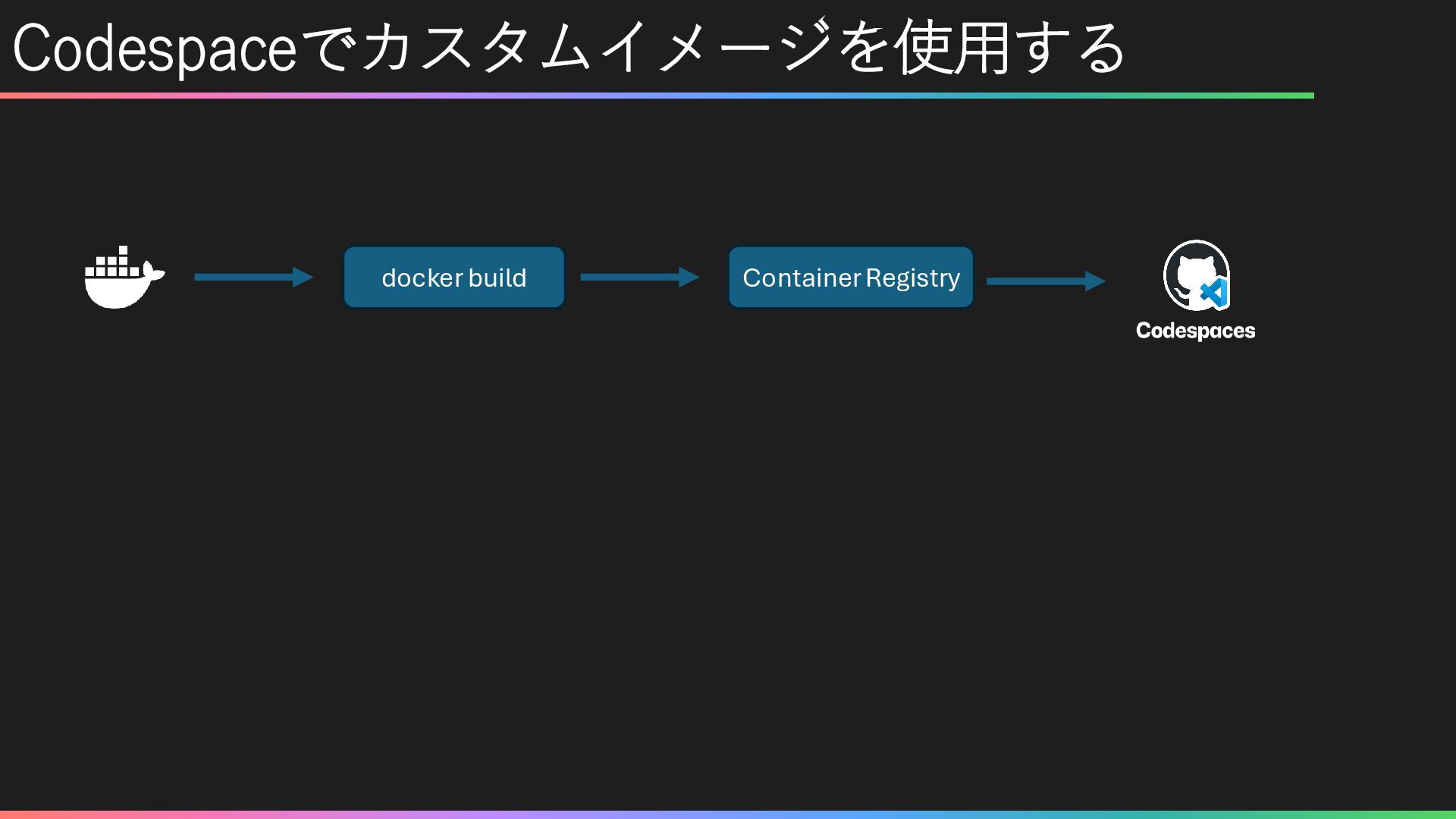 Codespaceでカスタムイメージを使用する

docker build

Container Registry

Codespaces